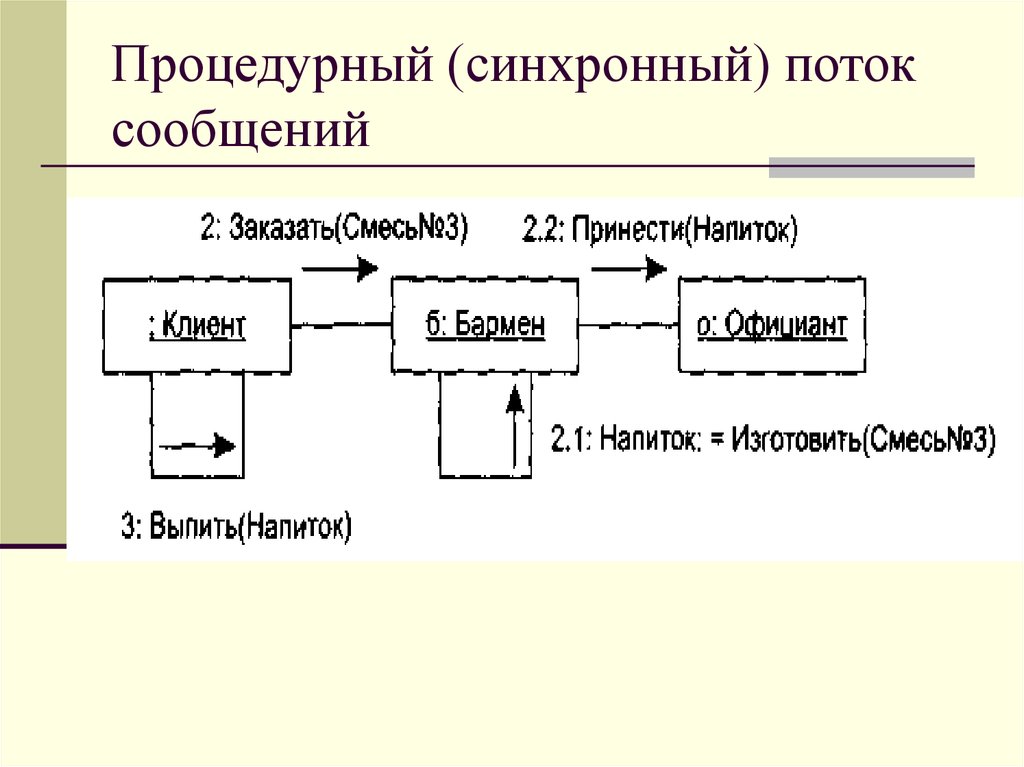 Процедурный (синхронный) поток сообщений

2: Заказать(Смесь№3)

2.2: Принести(Напиток)

: Клиент

б: Бармен

о: Официант

2.1: Напиток: = Изготовить(Смесь№3)

3: Выпить(Напиток)